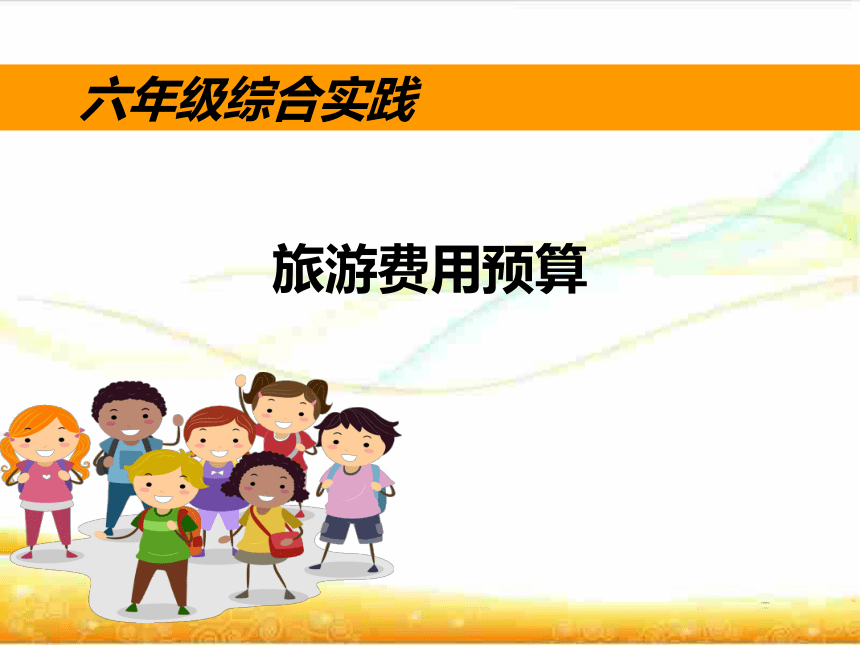 六年级综合实践

旅游费用预算